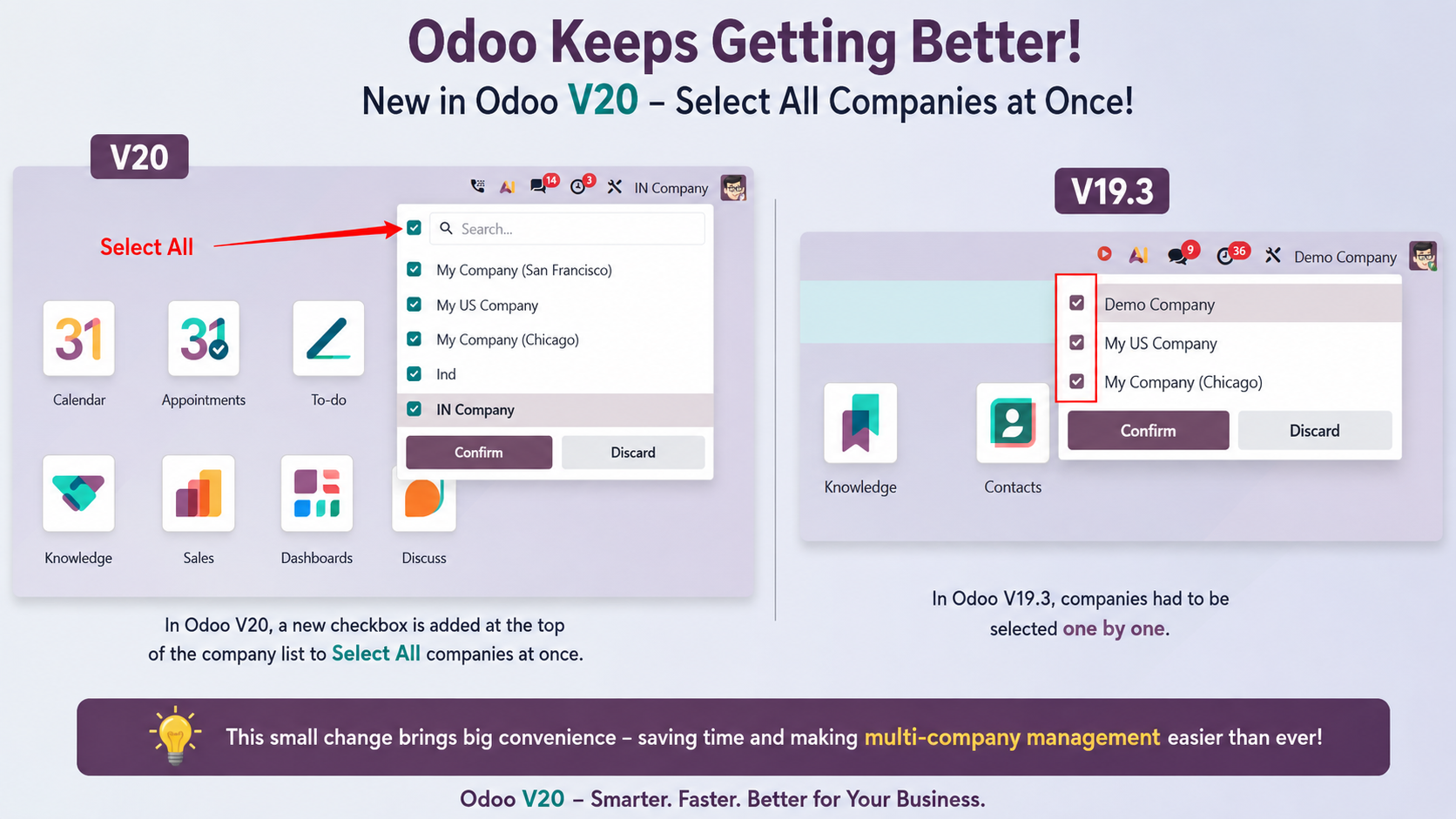 Odoo Keeps Getting Better!

New in Odoo V20 – Select All Companies at Once!

V20

14 3 IN Company

Select All

Search...

My Company (San Francisco)

My US Company

My Company (Chicago)

Ind

IN Company

Confirm Discard

31 Calendar

31 Appointments

To-do

Knowledge

Sales

Dashboards

Discuss

In Odoo V20, a new checkbox is added at the top of the company list to Select All companies at once.

V19.3

9 36 Demo Company

Demo Company

My US Company

My Company (Chicago)

Confirm Discard

Knowledge

Contacts

In Odoo V19.3, companies had to be selected one by one.

This small change brings big convenience – saving time and making multi-company management easier than ever!

Odoo V20 – Smarter. Faster. Better for Your Business.